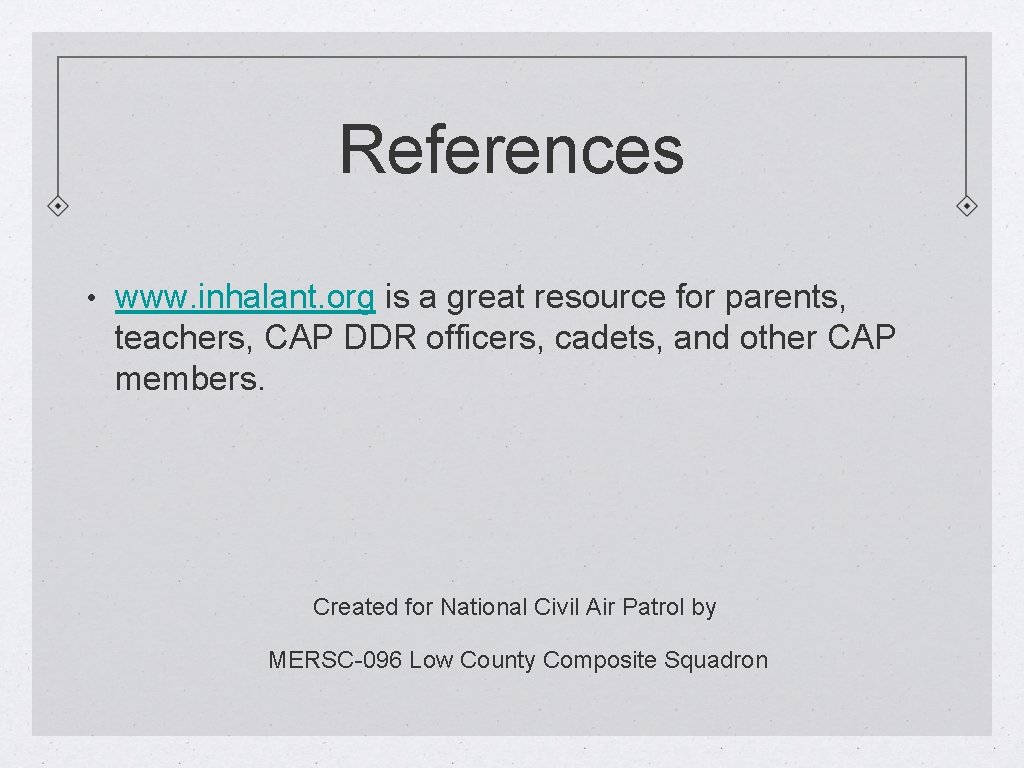 References

• www. inhalant. org is a great resource for parents, teachers, CAP DDR officers, cadets, and other CAP members.

Created for National Civil Air Patrol by

MERSC-096 Low County Composite Squadron